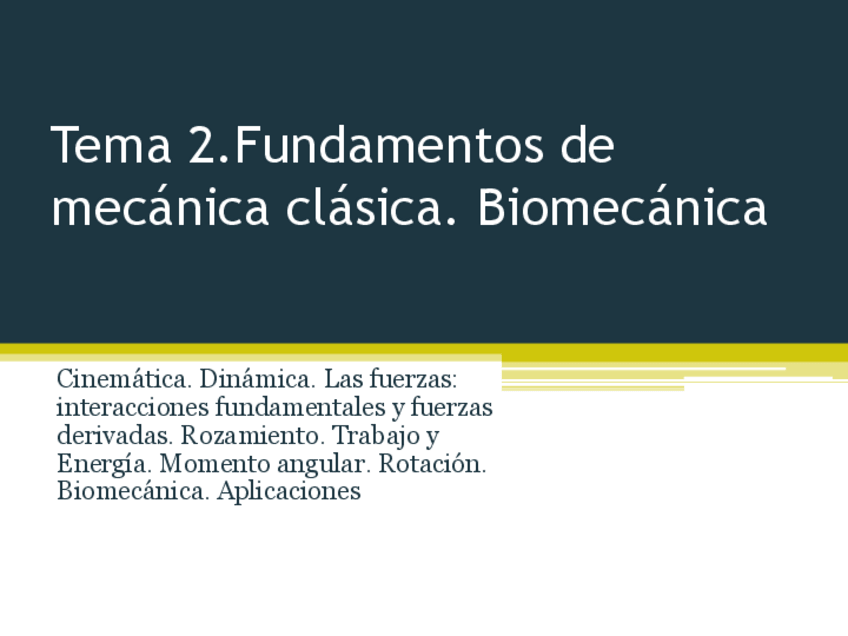 Tema 2.Fundamentos de mecánica clásica. Biomecánica

Cinemática. Dinámica. Las fuerzas: interacciones fundamentales y fuerzas derivadas. Rozamiento. Trabajo y Energía. Momento angular. Rotación. Biomecánica. Aplicaciones